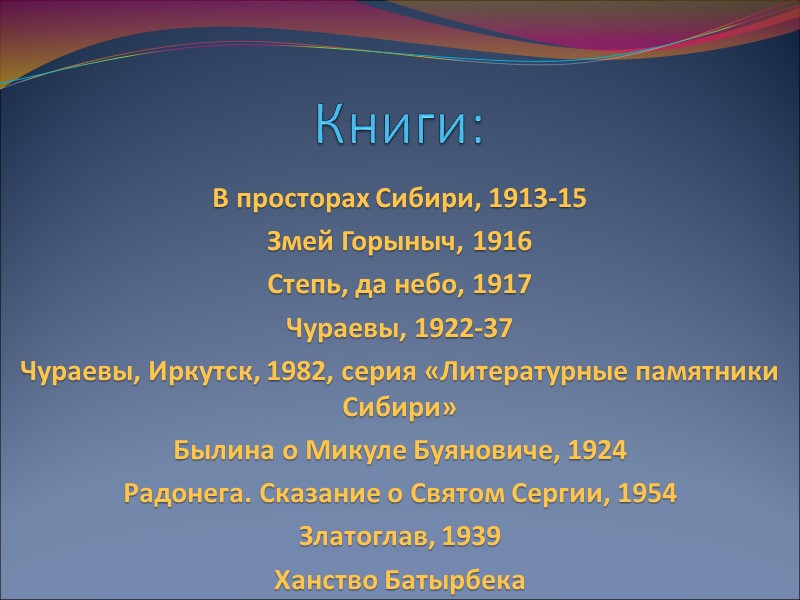 Книги:

В просторах Сибири, 1913-15

Змей Горыныч, 1916

Степь, да небо, 1917

Чураевы, 1922-37

Чураевы, Иркутск, 1982, серия «Литературные памятники Сибири»

Былина о Микуле Буяновиче, 1924

Радонега. Сказание о Святом Сергии, 1954

Златоглав, 1939

Ханство Батырбека